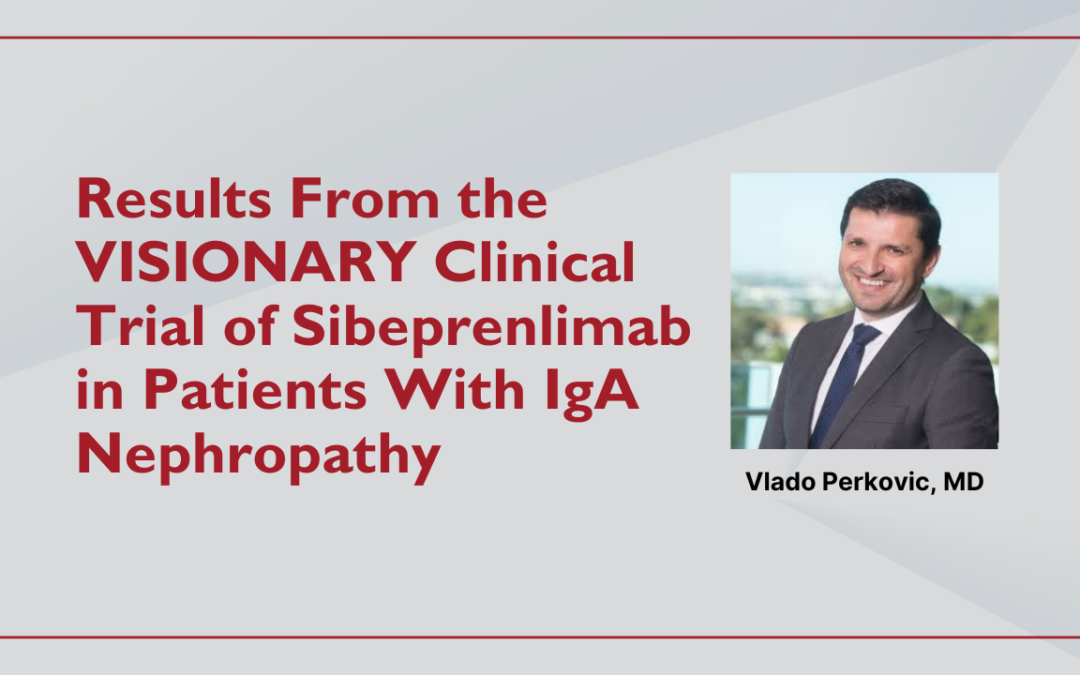 Results From the VISIONARY Clinical Trial of Sibeprenlimab in Patients With IgA Nephropathy

Vlado Perkovic, MD